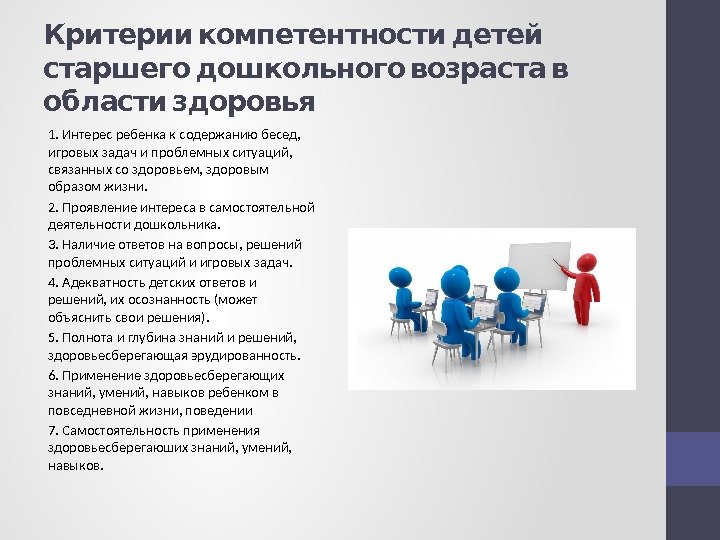 Критерии компетентности детей старшего дошкольного возраста в области здоровья

1. Интерес ребенка к содержанию бесед, игровых задач и проблемных ситуаций, связанных со здоровьем, здоровым образом жизни.

2. Проявление интереса в самостоятельной деятельности дошкольника.

3. Наличие ответов на вопросы, решений проблемных ситуаций и игровых задач.

4. Адекватность детских ответов и решений, их осознанность (может объяснить свои решения).

5. Полнота и глубина знаний и решений, здоровьесберегающая эрудированность.

6. Применение здоровьесберегающих знаний, умений, навыков ребенком в повседневной жизни, поведении

7. Самостоятельность применения здоровьесберегаюших знаний, умений, навыков.